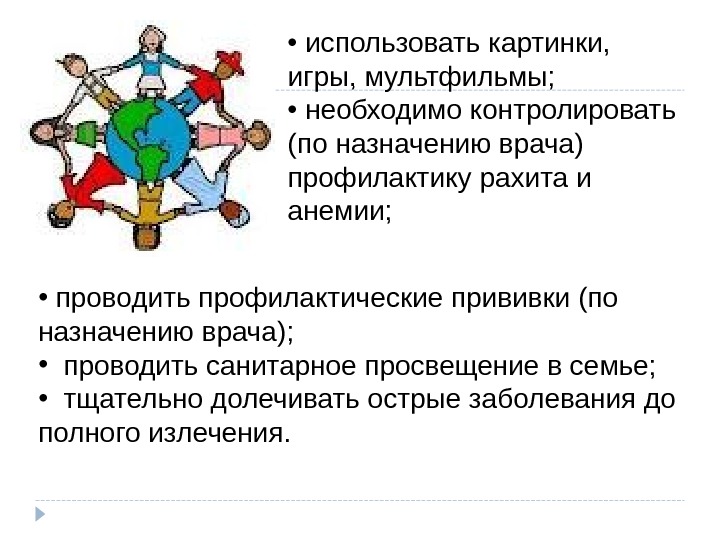 • использовать картинки, игры, мультфильмы;
• необходимо контролировать (по назначению врача) профилактику рахита и анемии;

• проводить профилактические прививки (по назначению врача);
• проводить санитарное просвещение в семье;
• тщательно долечивать острые заболевания до полного излечения.